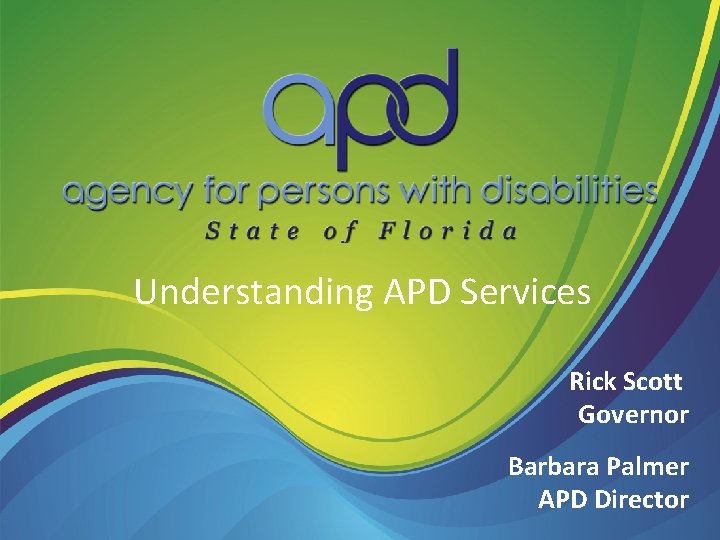 apd

agency for persons with disabilities

State of Florida

Understanding APD Services

Rick Scott
Governor

Barbara Palmer
APD Director